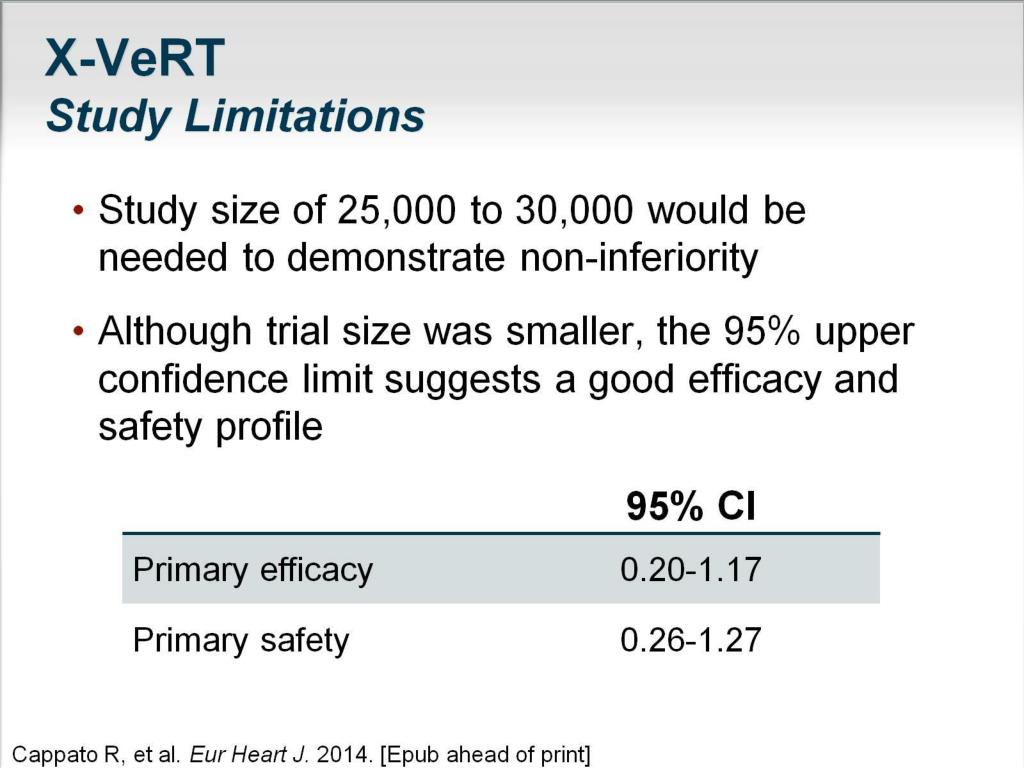 X-VeRT
Study Limitations

• Study size of 25,000 to 30,000 would be needed to demonstrate non-inferiority

• Although trial size was smaller, the 95% upper confidence limit suggests a good efficacy and safety profile

| | 95% CI |
|---|---|
| Primary efficacy | 0.20-1.17 |
| Primary safety | 0.26-1.27 |

Cappato R, et al. Eur Heart J. 2014. [Epub ahead of print]